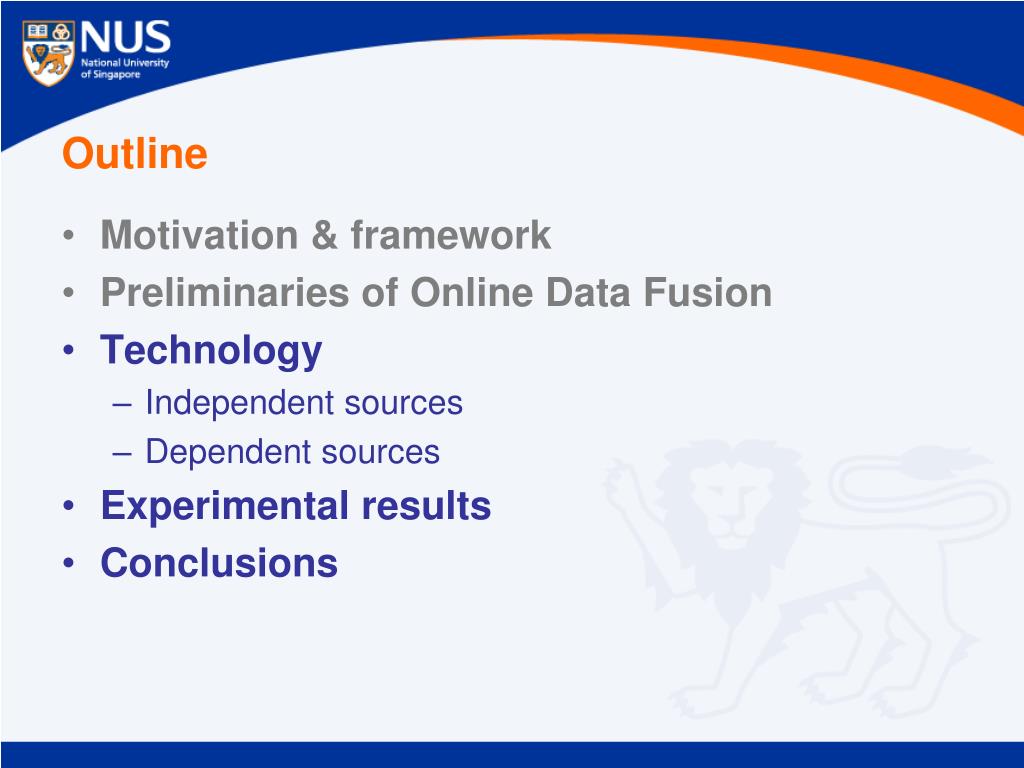 NUS
National University of Singapore

Outline

• Motivation & framework
• Preliminaries of Online Data Fusion
• Technology
– Independent sources
– Dependent sources
• Experimental results
• Conclusions